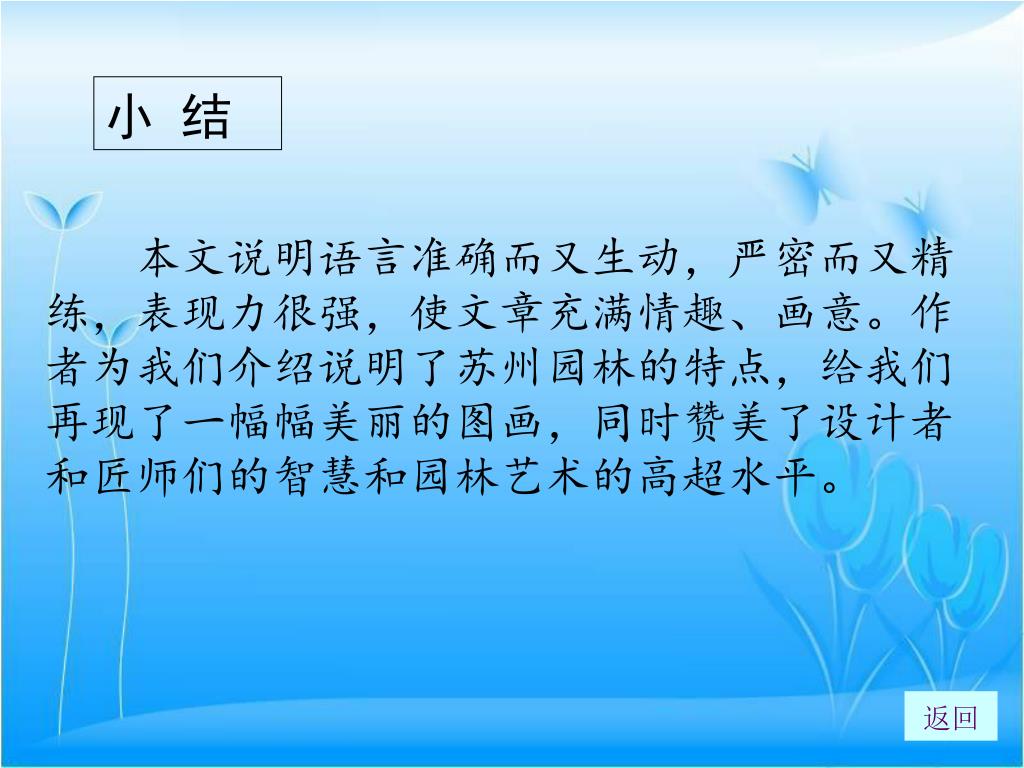 小 结

本文说明语言准确而又生动，严密而又精练，表现力很强，使文章充满情趣、画意。作者为我们介绍说明了苏州园林的特点，给我们再现了一幅幅美丽的图画，同时赞美了设计者和匠师们的智慧和园林艺术的高超水平。

返回